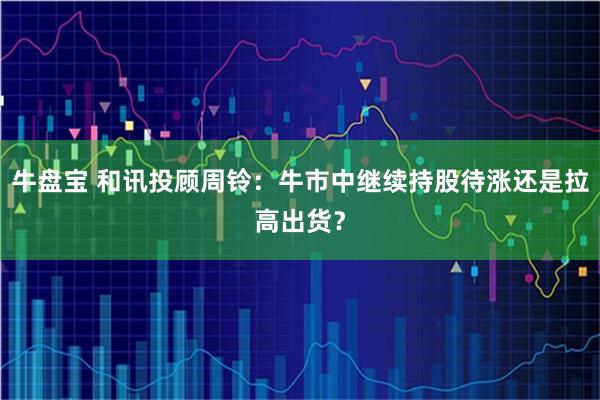 牛盘宝 和讯投顾周铃：牛市中继续持股待涨还是拉高出货？